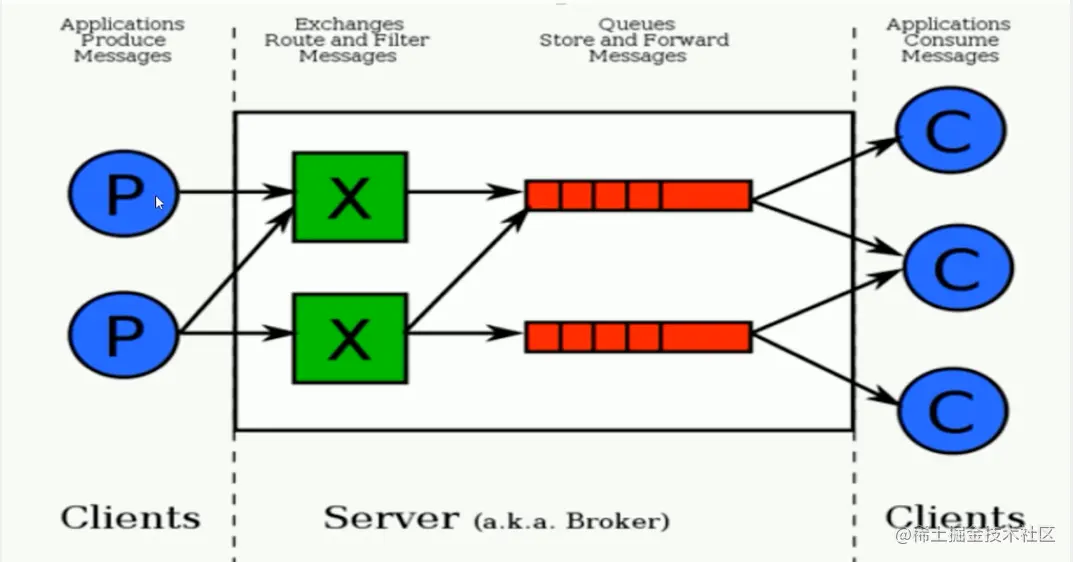 Applications Produce Messages

Exchanges Route and Filter Messages

Queues Store and Forward Messages

Applications Consume Messages

P

P

X

X

C

C

C

Clients

Server (a.k.a. Broker)

Clients

@稀土掘金技术社区